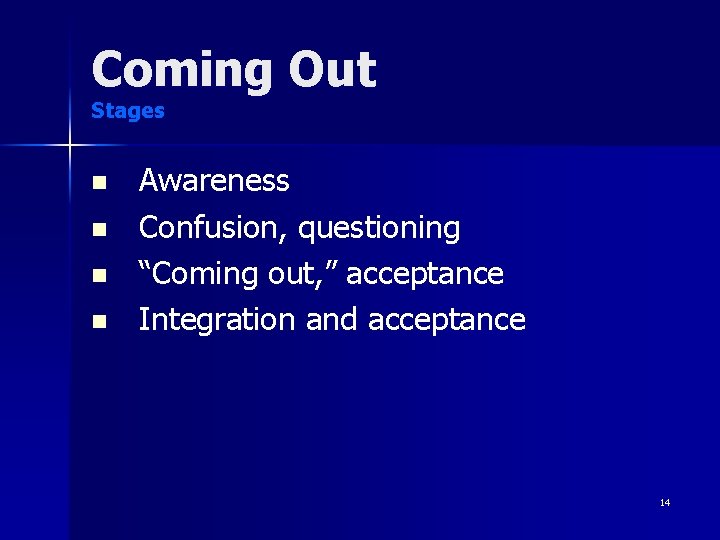 Coming Out
Stages

- Awareness
- Confusion, questioning
- “Coming out,” acceptance
- Integration and acceptance

14